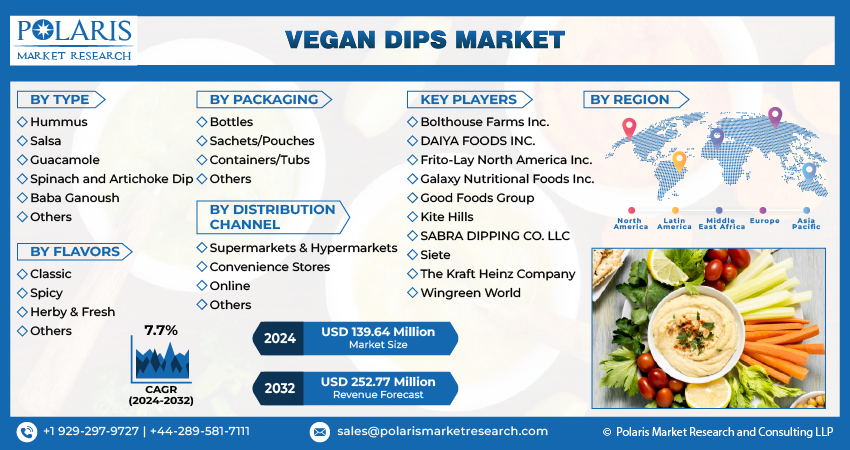 POLARIS
MARKET RESEARCH

VEGAN DIPS MARKET

BY TYPE
Hummus
Salsa
Guacamole
Spinach and Artichoke Dip
Baba Ganoush
Others

BY FLAVORS
Classic
Spicy
Herby & Fresh
Others

7.7%
CAGR
(2024-2032)

BY PACKAGING
Bottles
Sachets/Pouches
Containers/Tubs
Others

BY DISTRIBUTION CHANNEL
Supermarkets & Hypermarkets
Convenience Stores
Online
Others

2024 USD 139.64 Million
Market Size

2032 USD 252.77 Million
Revenue Forecast

KEY PLAYERS
Bolthouse Farms Inc.
DAIYA FOODS INC.
Frito-Lay North America Inc.
Galaxy Nutritional Foods Inc.
Good Foods Group
Kite Hills
SABRA DIPPING CO. LLC
Siete
The Kraft Heinz Company
Wingreen World

BY REGION
North America
Latin America
Middle East Africa
Europe
Asia Pacific

+1 929-297-9727 | +44-289-581-7111
sales@polarismarketresearch.com
© Polaris Market Research and Consulting LLP